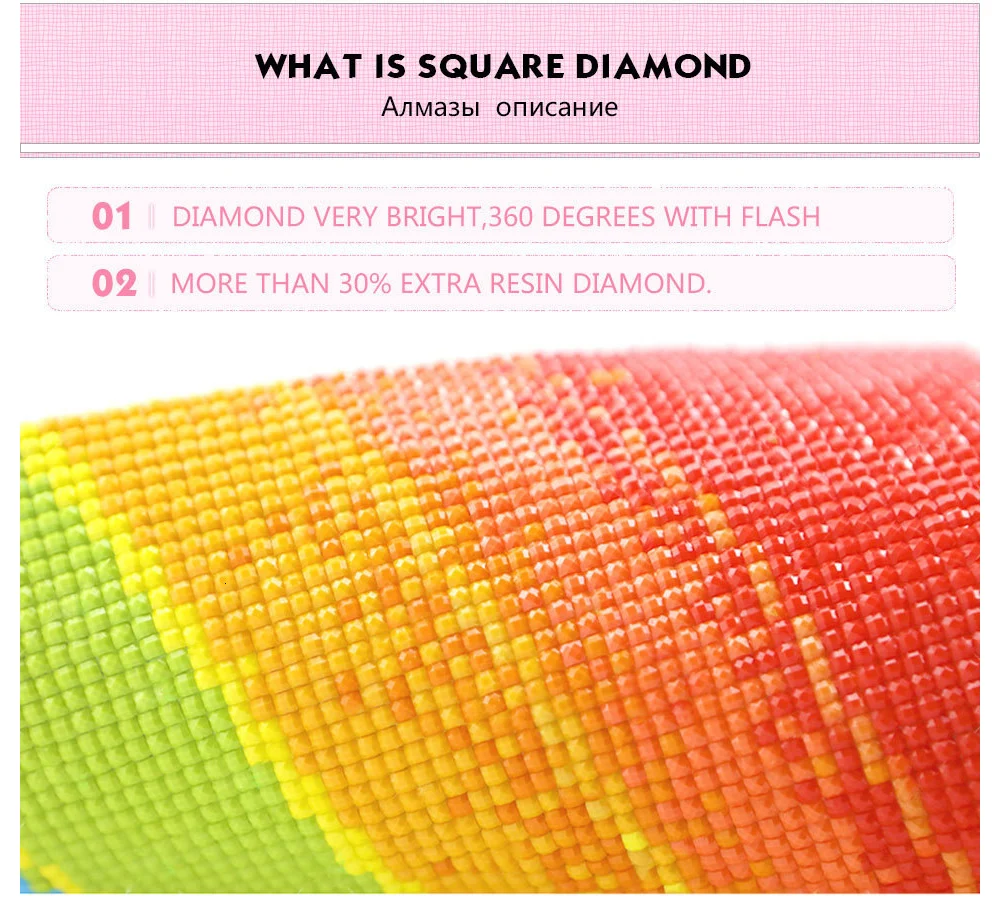 WHAT IS SQUARE DIAMOND
Алмазы описание

01 DIAMOND VERY BRIGHT,360 DEGREES WITH FLASH

02 MORE THAN 30% EXTRA RESIN DIAMOND.